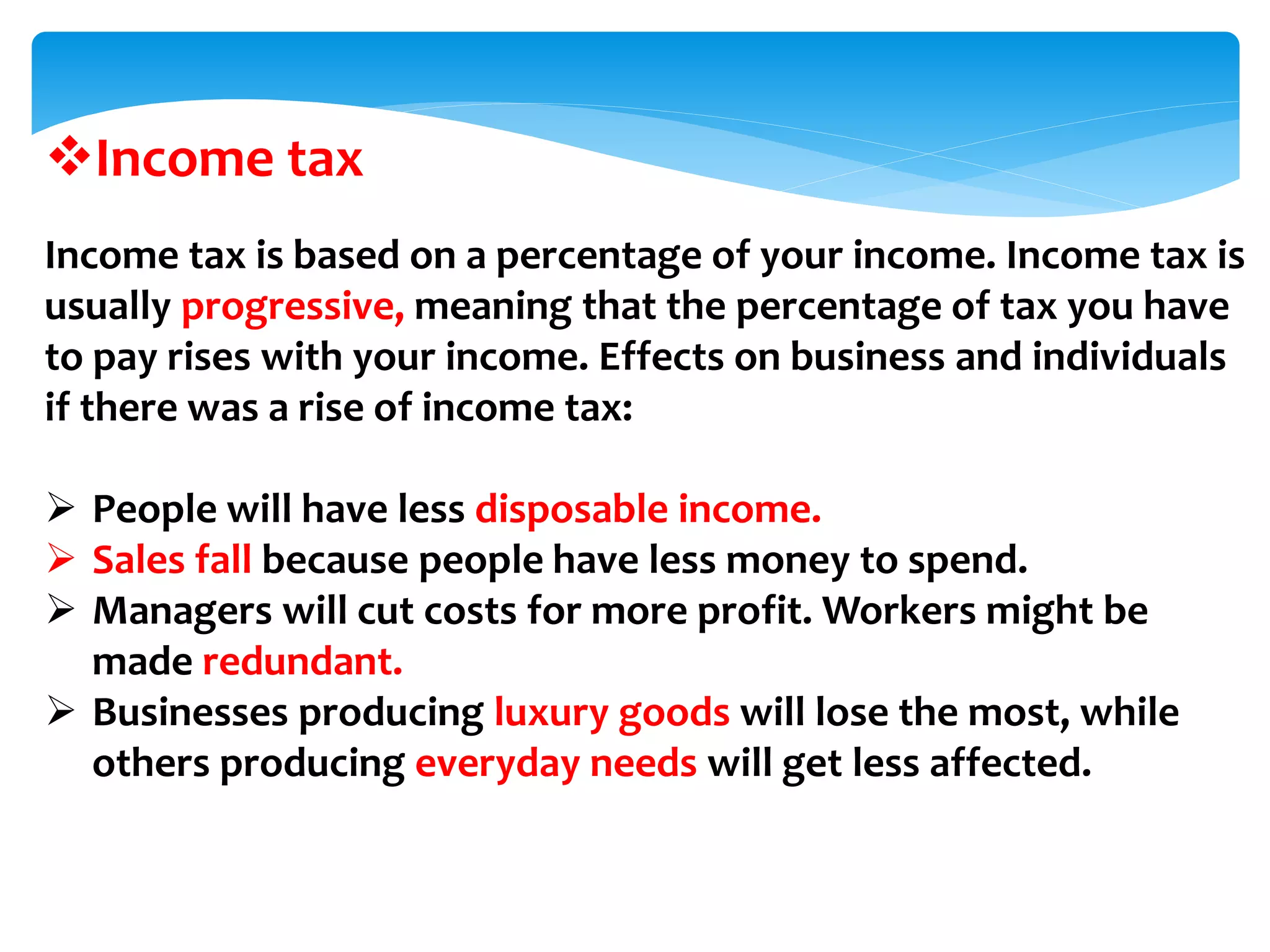 ❖Income tax

Income tax is based on a percentage of your income. Income tax is usually progressive, meaning that the percentage of tax you have to pay rises with your income. Effects on business and individuals if there was a rise of income tax:

➢ People will have less disposable income.
➢ Sales fall because people have less money to spend.
➢ Managers will cut costs for more profit. Workers might be made redundant.
➢ Businesses producing luxury goods will lose the most, while others producing everyday needs will get less affected.